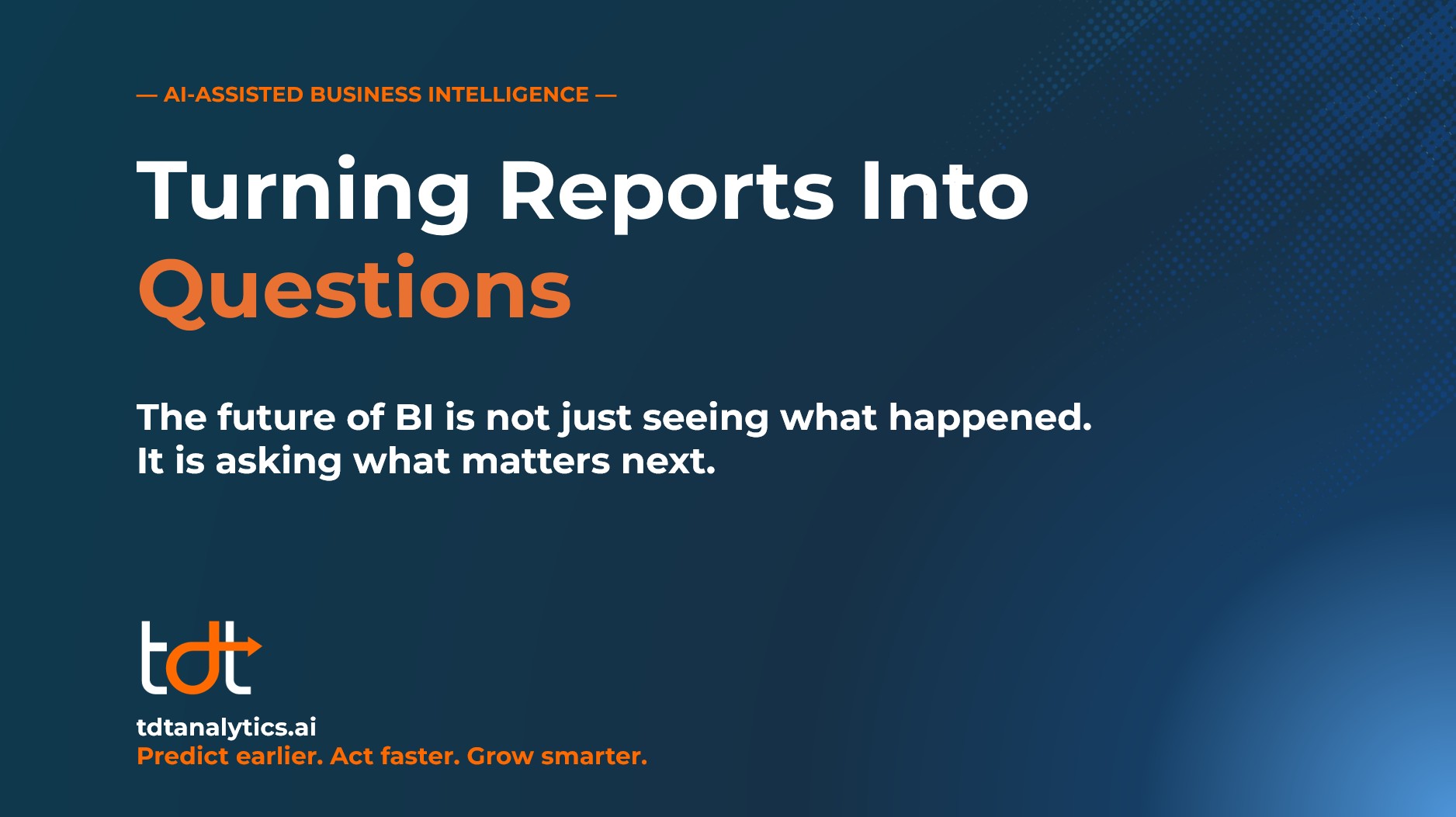 — AI-ASSISTED BUSINESS INTELLIGENCE —

Turning Reports Into Questions

The future of BI is not just seeing what happened. It is asking what matters next.

tdt

tdtanalytics.ai
Predict earlier. Act faster. Grow smarter.